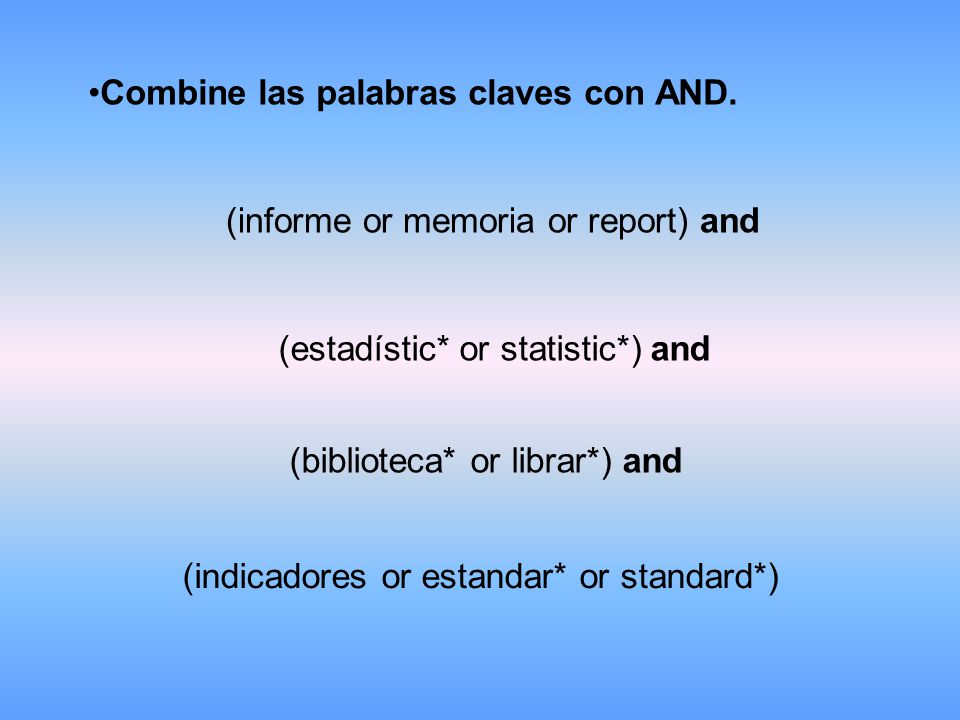 •Combine las palabras claves con AND.

(informe or memoria or report) and

(estadístic* or statistic*) and

(biblioteca* or librar*) and

(indicadores or estandar* or standard*)